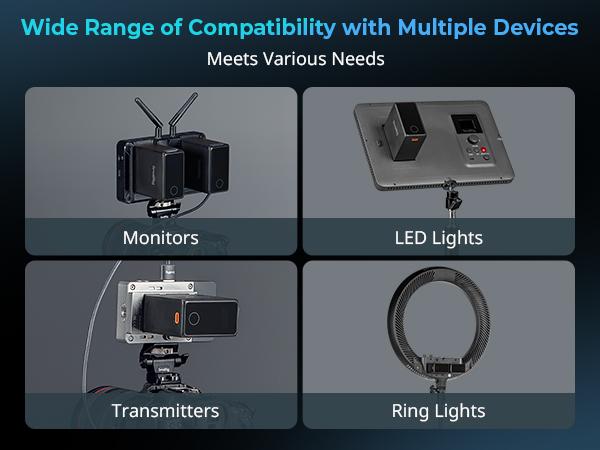 Wide Range of Compatibility with Multiple Devices

Meets Various Needs

Monitors

LED Lights

Transmitters

Ring Lights